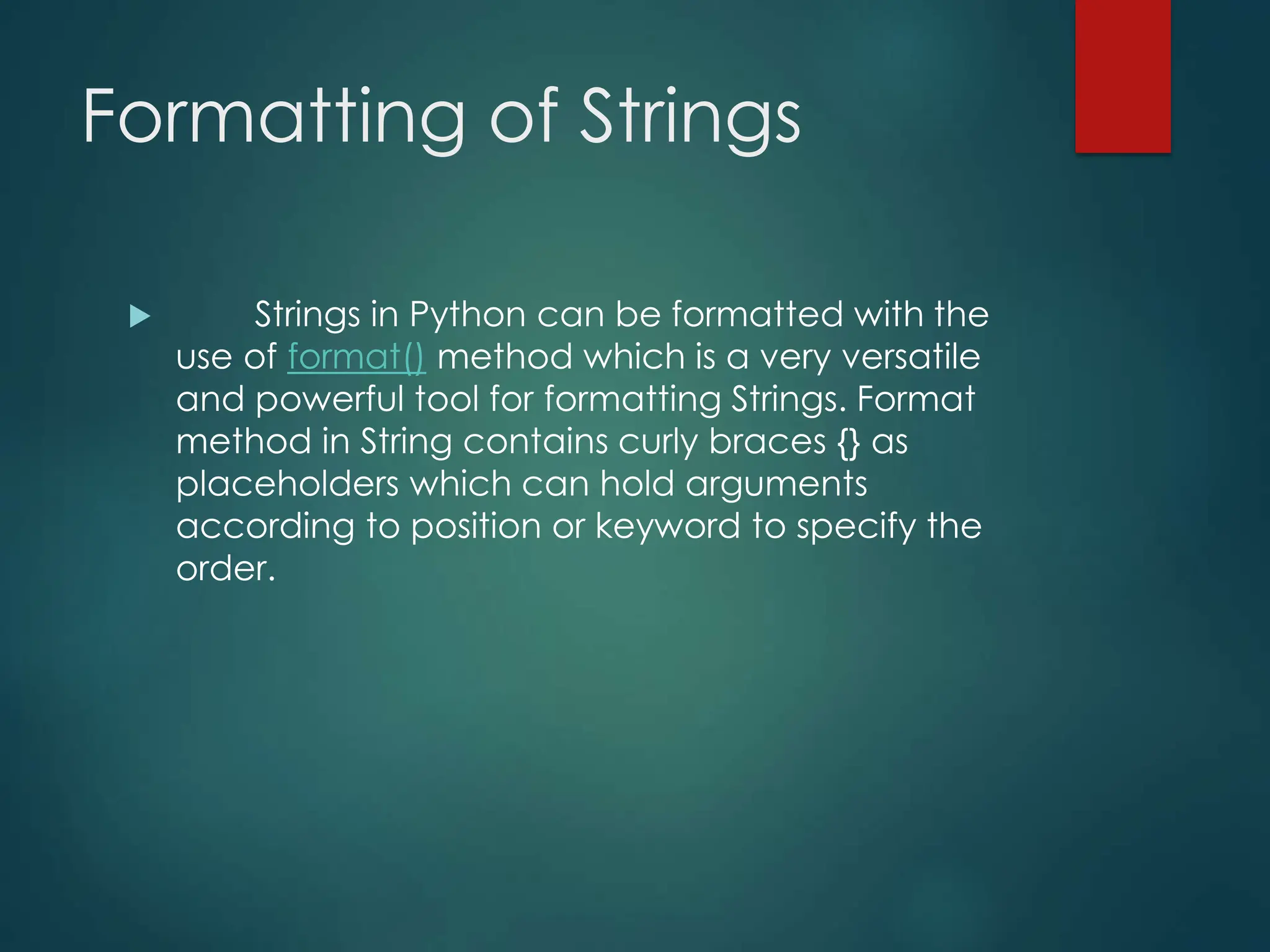 Formatting of Strings

Strings in Python can be formatted with the use of format() method which is a very versatile and powerful tool for formatting Strings. Format method in String contains curly braces {} as placeholders which can hold arguments according to position or keyword to specify the order.